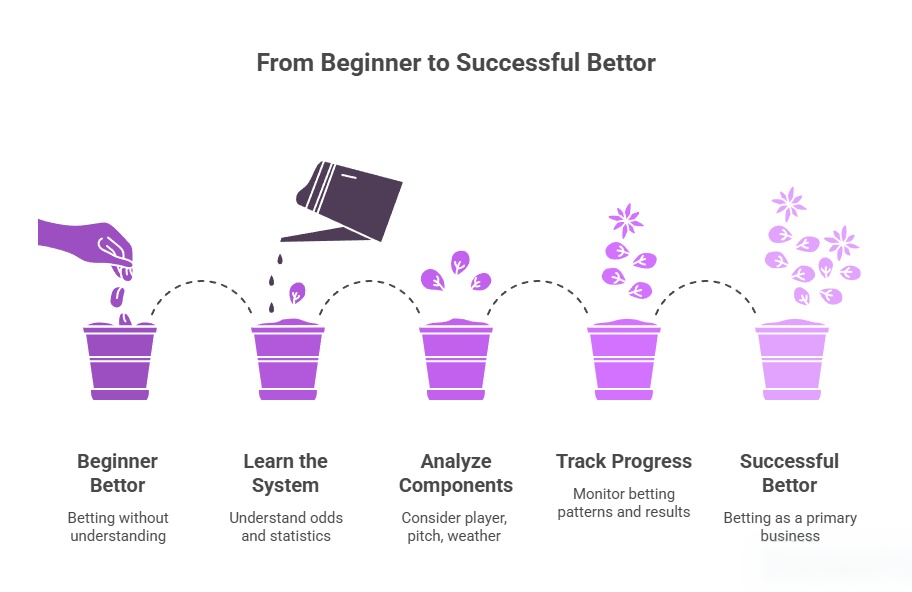 From Beginner to Successful Bettor

Beginner Bettor

Betting without understanding

Learn the System

Understand odds and statistics

Analyze Components

Consider player, pitch, weather

Track Progress

Monitor betting patterns and results

Successful Bettor

Betting as a primary business